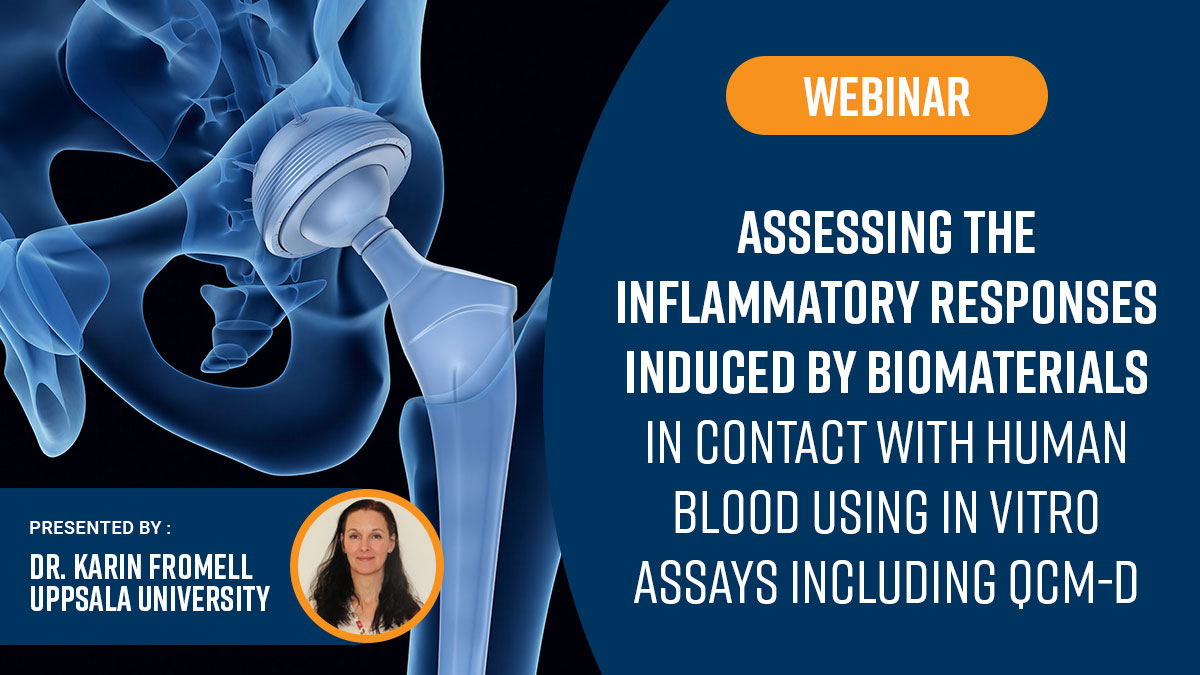 WEBINAR

ASSESSING THE INFLAMMATORY RESPONSES INDUCED BY BIOMATERIALS IN CONTACT WITH HUMAN BLOOD USING IN VITRO ASSAYS INCLUDING QCM-D

PRESENTED BY :

DR. KARIN FROMELL
UPPSALA UNIVERSITY